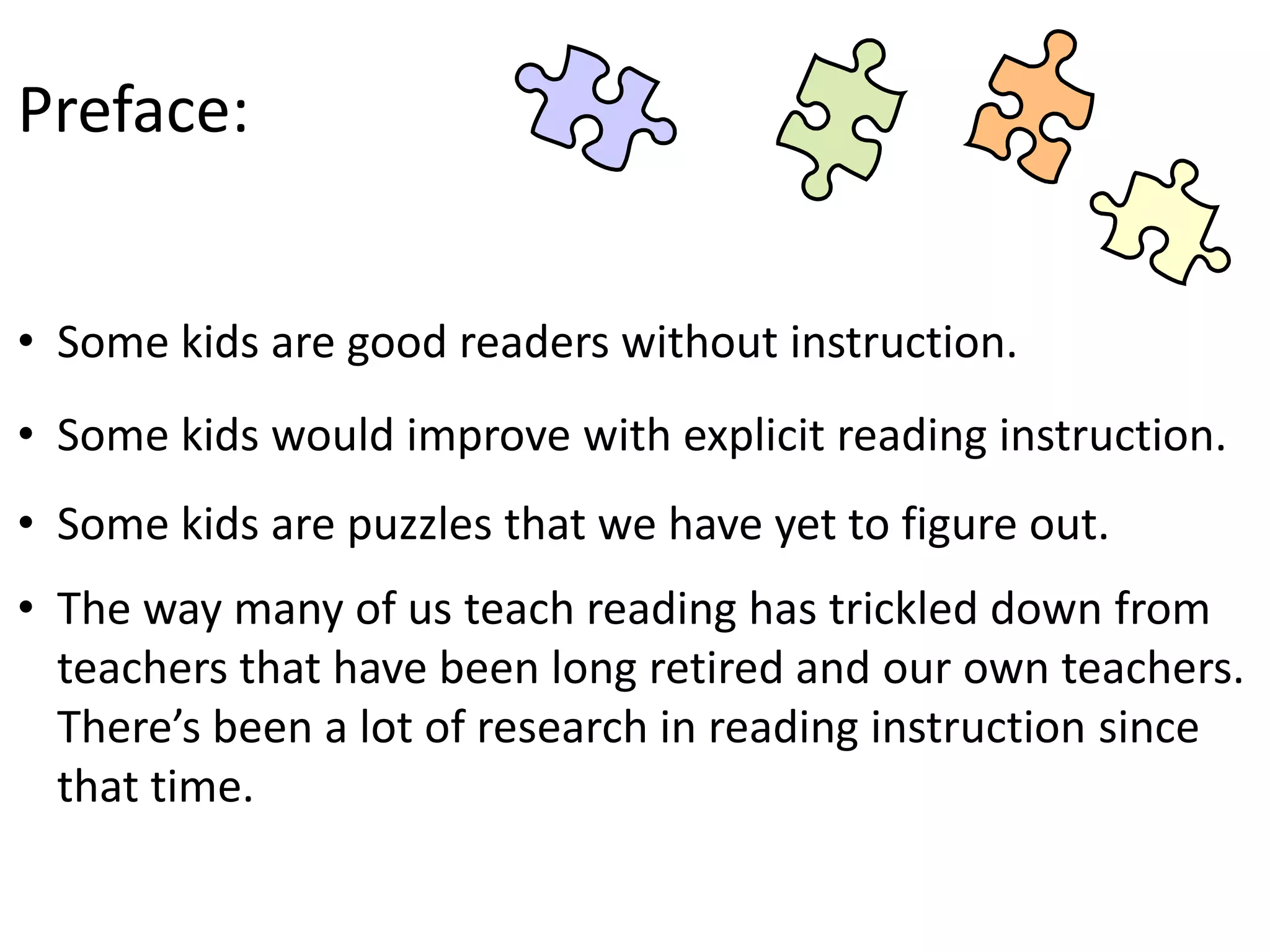 Preface:

• Some kids are good readers without instruction.

• Some kids would improve with explicit reading instruction.

• Some kids are puzzles that we have yet to figure out.

• The way many of us teach reading has trickled down from teachers that have been long retired and our own teachers. There's been a lot of research in reading instruction since that time.